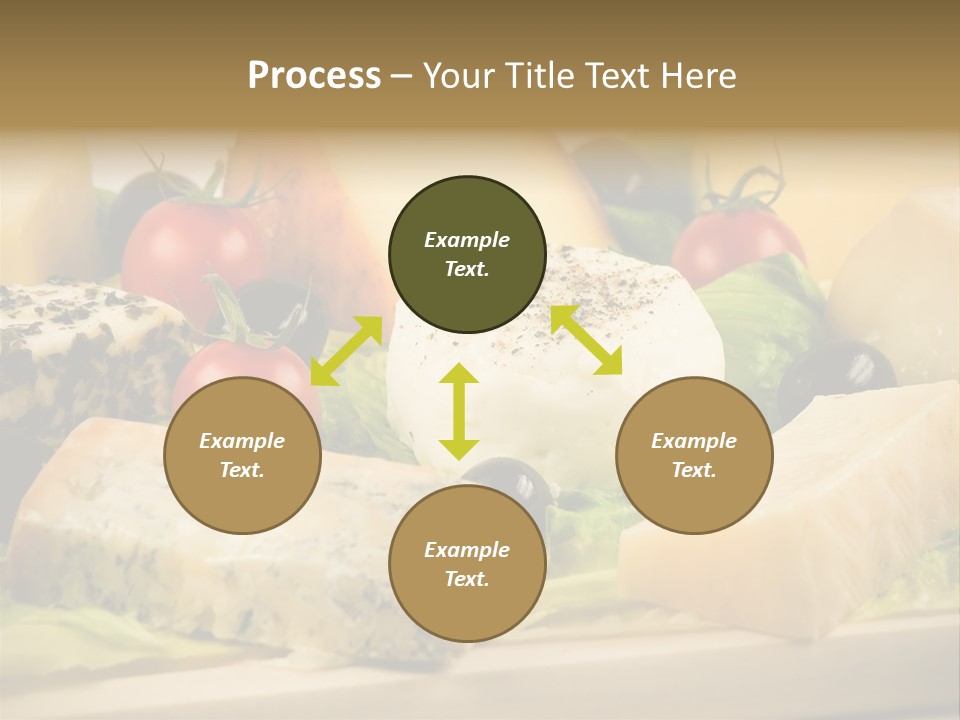 Process – Your Title Text Here

Example Text.

Example Text.

Example Text.

Example Text.